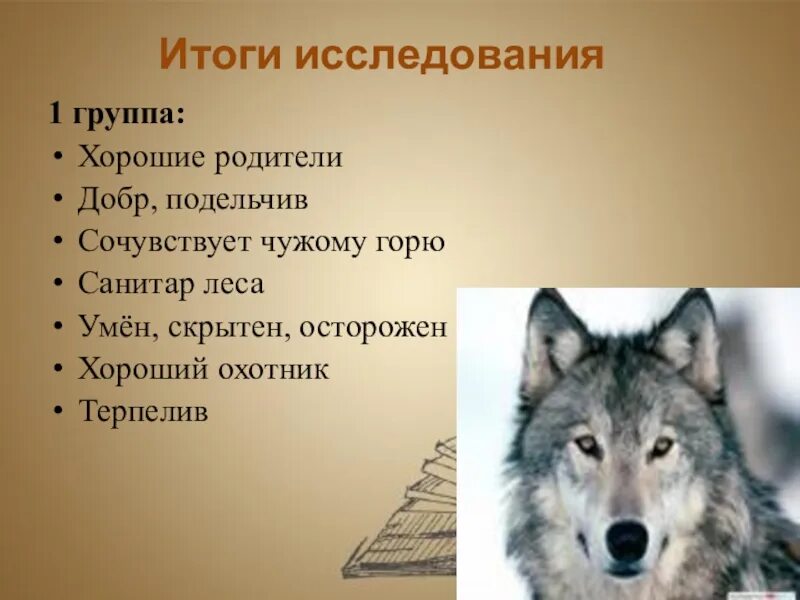 Итоги исследования

1 группа:

• Хорошие родители
• Добр, подельчив
• Сочувствует чужому горю
• Санитар леса
• Умён, скрытен, осторожен
• Хороший охотник
• Терпелив